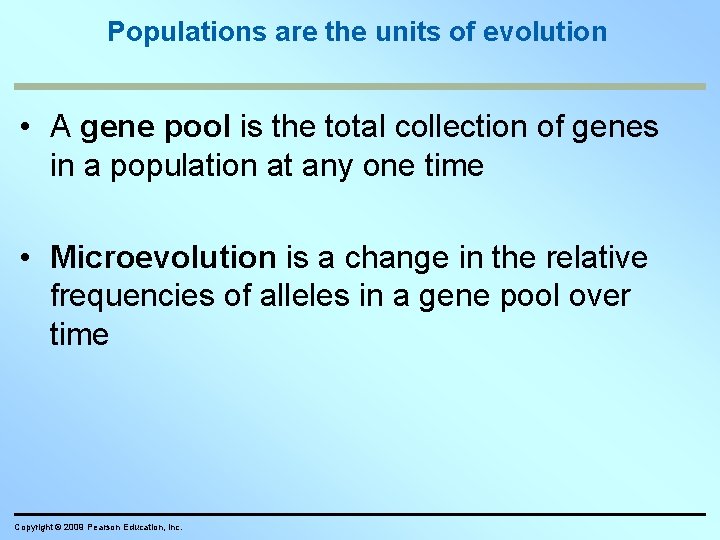 Populations are the units of evolution

• A gene pool is the total collection of genes in a population at any one time

• Microevolution is a change in the relative frequencies of alleles in a gene pool over time

Copyright © 2009 Pearson Education, Inc.